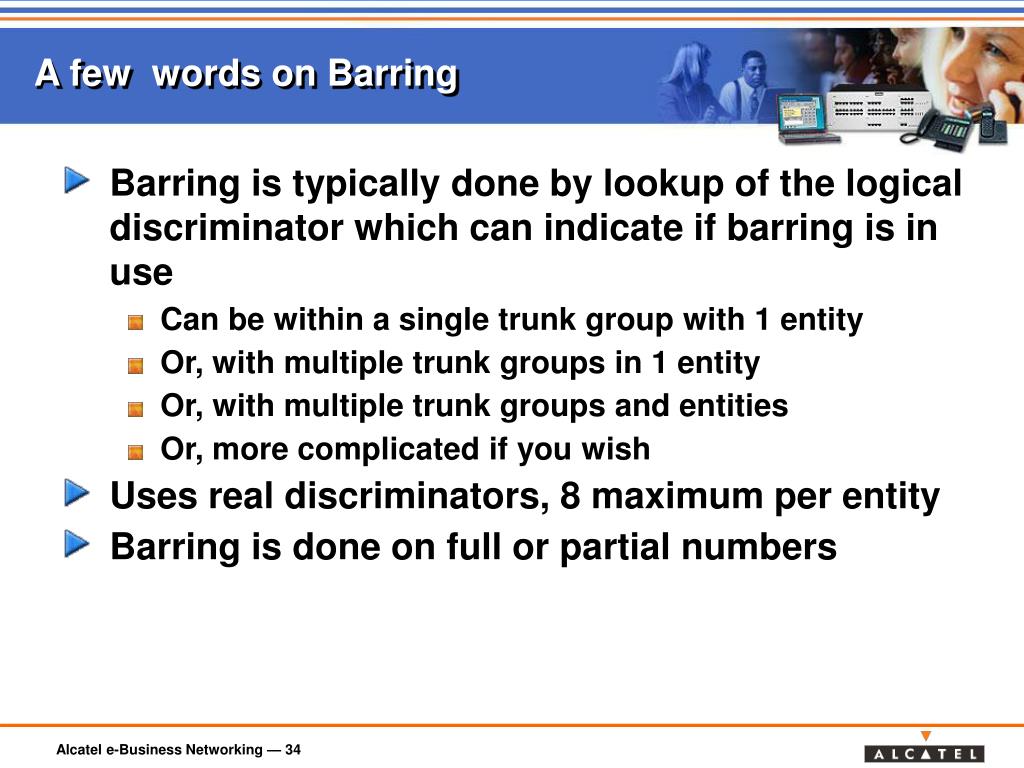 A few  words on Barring

Barring is typically done by lookup of the logical discriminator which can indicate if barring is in use

Can be within a single trunk group with 1 entity

Or, with multiple trunk groups in 1 entity

Or, with multiple trunk groups and entities

Or, more complicated if you wish

Uses real discriminators, 8 maximum per entity

Barring is done on full or partial numbers

Alcatel e-Business Networking — 34

ALCATEL